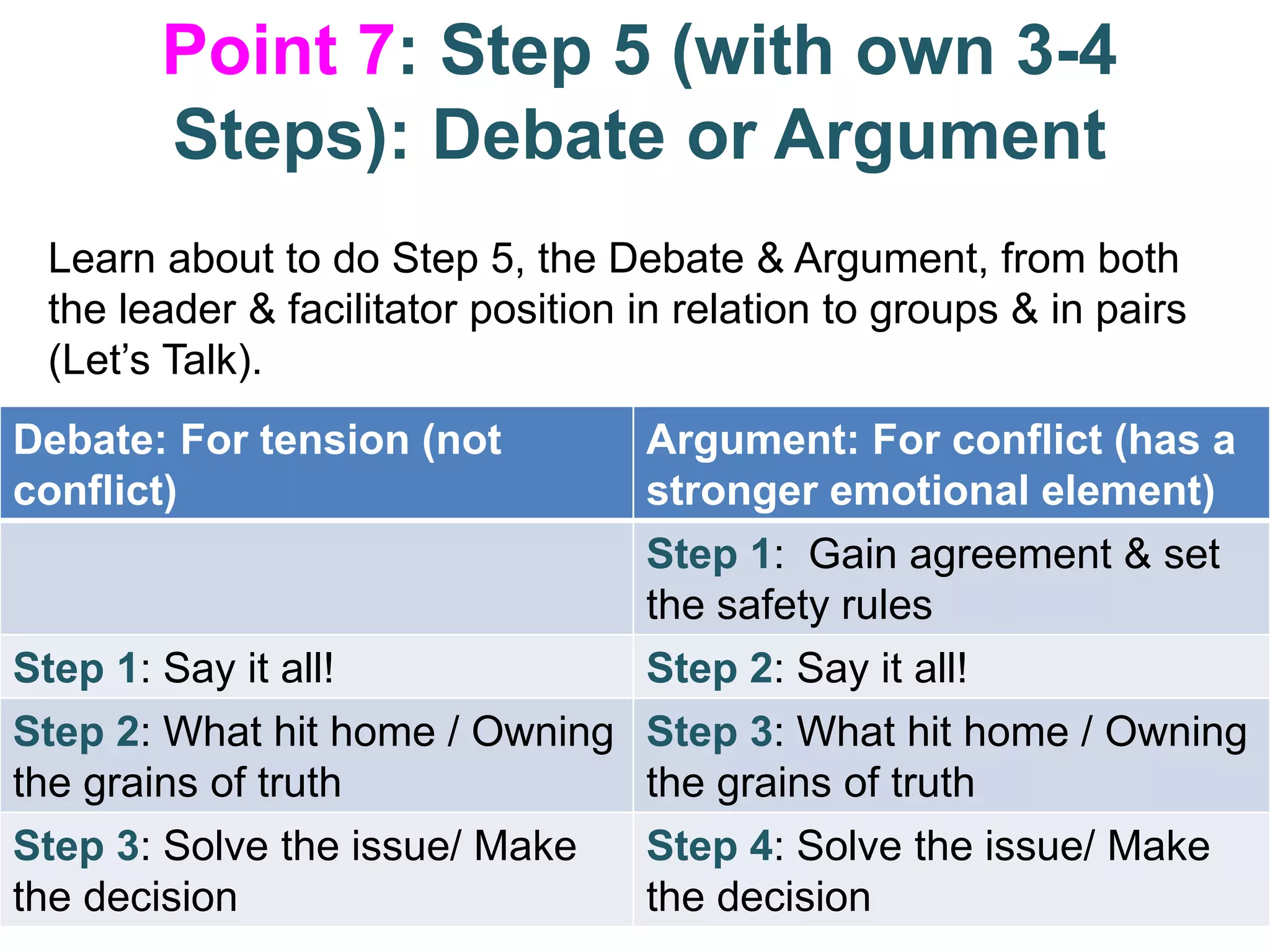 Point 7: Step 5 (with own 3-4 Steps): Debate or Argument

Learn about to do Step 5, the Debate & Argument, from both the leader & facilitator position in relation to groups & in pairs (Let's Talk).

| Debate: For tension (not conflict) | Argument: For conflict (has a stronger emotional element) |
|---|---|
| | Step 1: Gain agreement & set the safety rules |
| Step 1: Say it all! | Step 2: Say it all! |
| Step 2: What hit home / Owning the grains of truth | Step 3: What hit home / Owning the grains of truth |
| Step 3: Solve the issue/ Make the decision | Step 4: Solve the issue/ Make the decision |